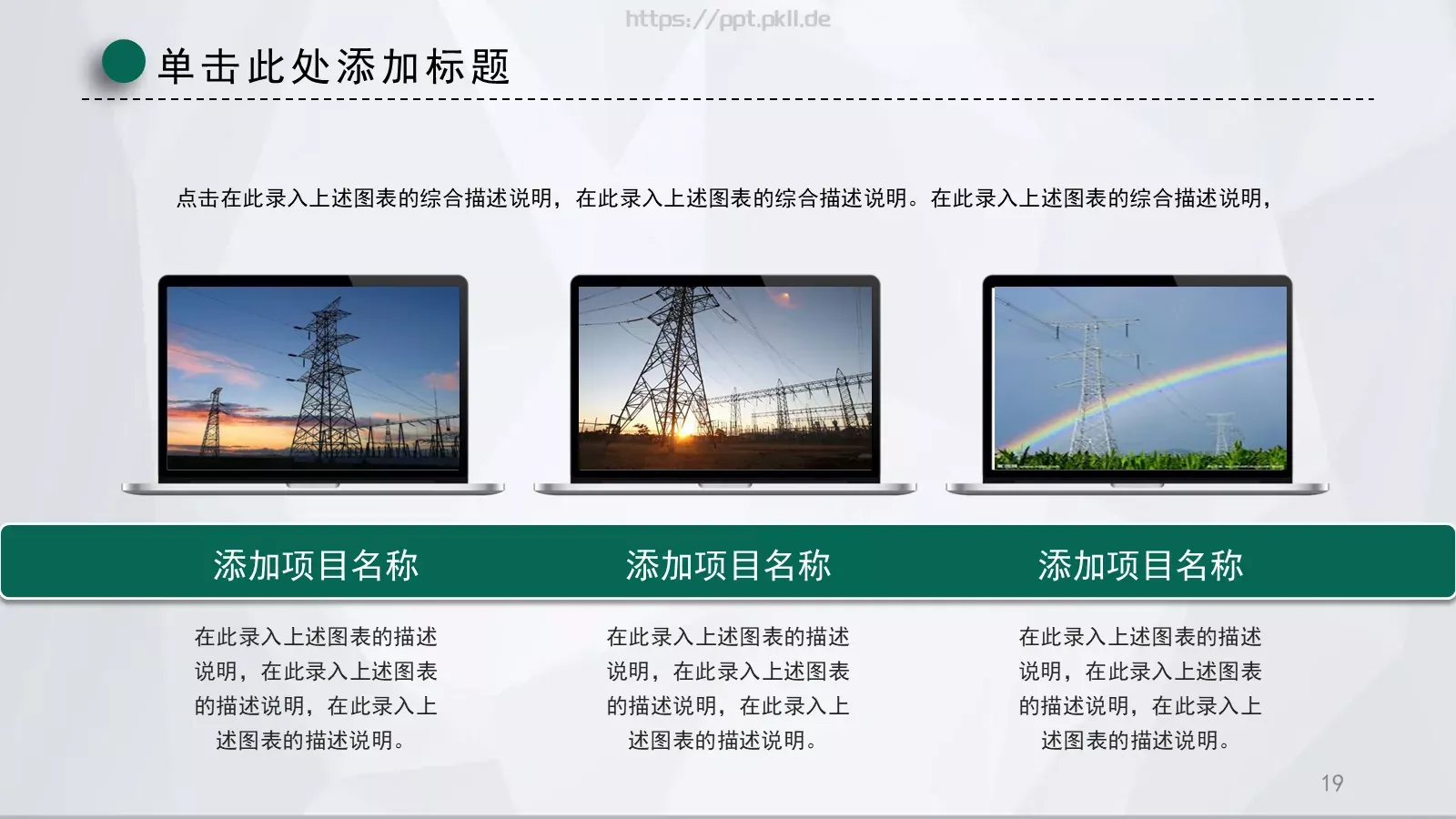 https://ppt.pkll.de

单击此处添加标题

点击在此录入上述图表的综合描述说明，在此录入上述图表的综合描述说明。在此录入上述图表的综合描述说明，

添加项目名称

在此录入上述图表的描述说明，在此录入上述图表的描述说明，在此录入上述图表的描述说明。

添加项目名称

在此录入上述图表的描述说明，在此录入上述图表的描述说明，在此录入上述图表的描述说明。

添加项目名称

在此录入上述图表的描述说明，在此录入上述图表的描述说明，在此录入上述图表的描述说明。

19